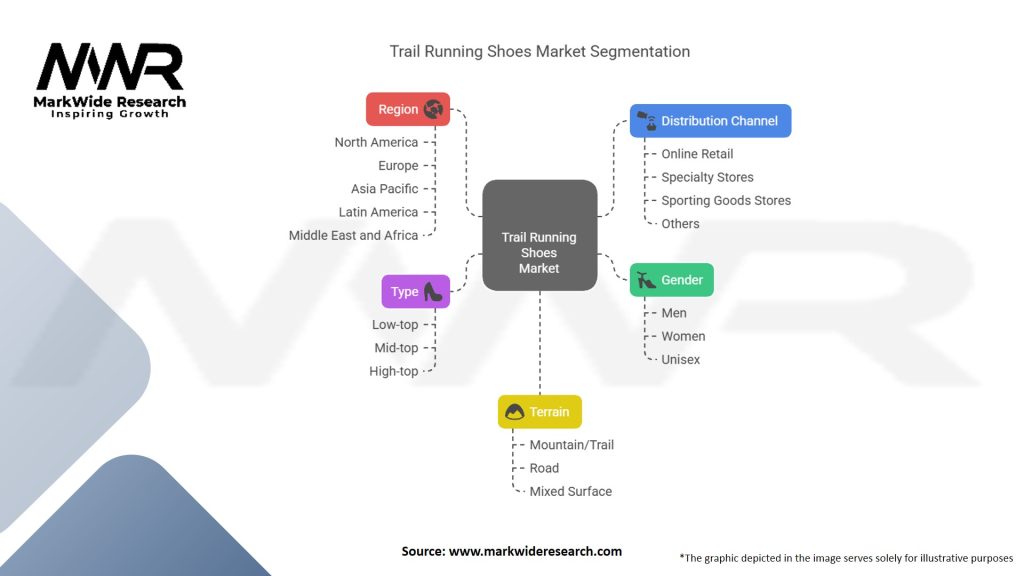 MWR
MarkWide Research
Inspiring Growth

Trail Running Shoes Market Segmentation

Region
North America
Europe
Asia Pacific
Latin America
Middle East and Africa

Type
Low-top
Mid-top
High-top

Trail Running Shoes Market

Distribution Channel
Online Retail
Specialty Stores
Sporting Goods Stores
Others

Gender
Men
Women
Unisex

Terrain
Mountain/Trail
Road
Mixed Surface

Source: www.markwideresearch.com

*The graphic depicted in the image serves solely for illustrative purposes